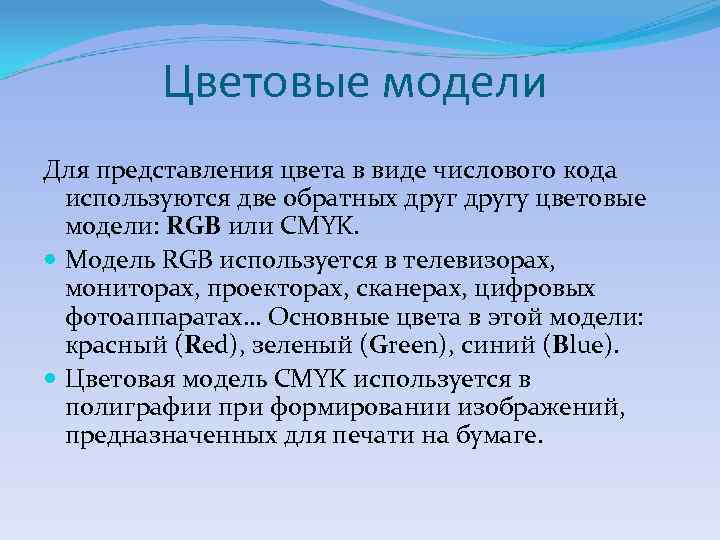 Цветовые модели

Для представления цвета в виде числового кода используются две обратных друг другу цветовые модели: RGB или CMYK.

Модель RGB используется в телевизорах, мониторах, проекторах, сканерах, цифровых фотоаппаратах... Основные цвета в этой модели: красный (Red), зеленый (Green), синий (Blue).

Цветовая модель CMYK используется в полиграфии при формировании изображений, предназначенных для печати на бумаге.